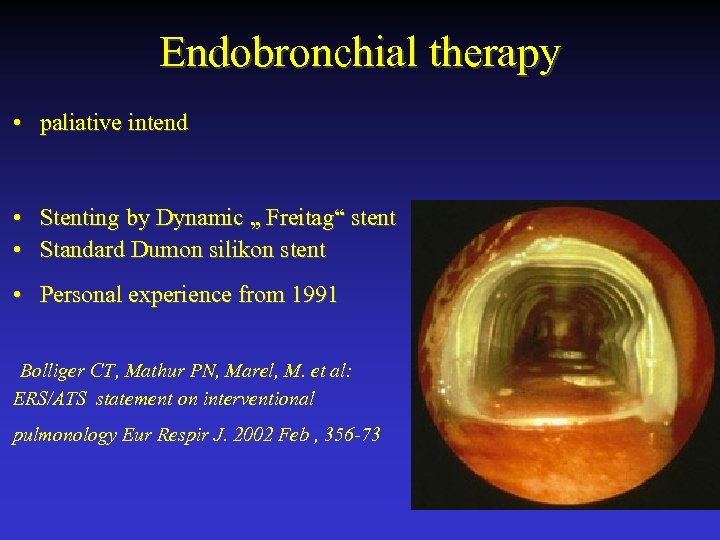 Endobronchial therapy

• paliative intend

• Stenting by Dynamic „ Freitag“ stent
• Standard Dumon silikon stent

• Personal experience from 1991

Bolliger CT, Mathur PN, Marel, M. et al: ERS/ATS statement on interventional pulmonology Eur Respir J. 2002 Feb , 356-73